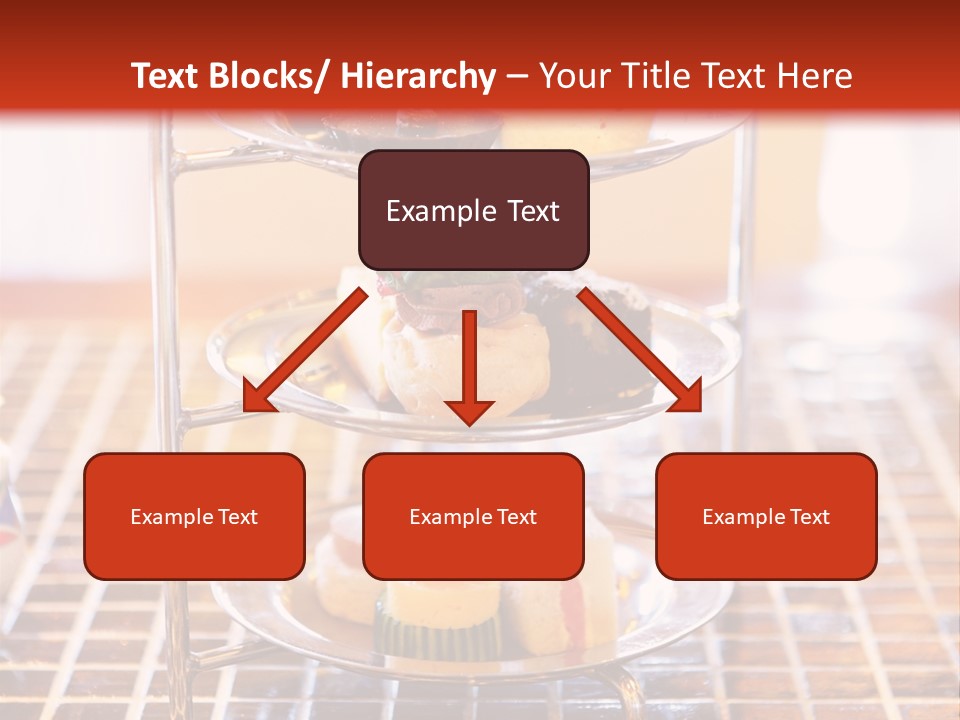 Text Blocks/ Hierarchy – Your Title Text Here

Example Text

Example Text

Example Text

Example Text